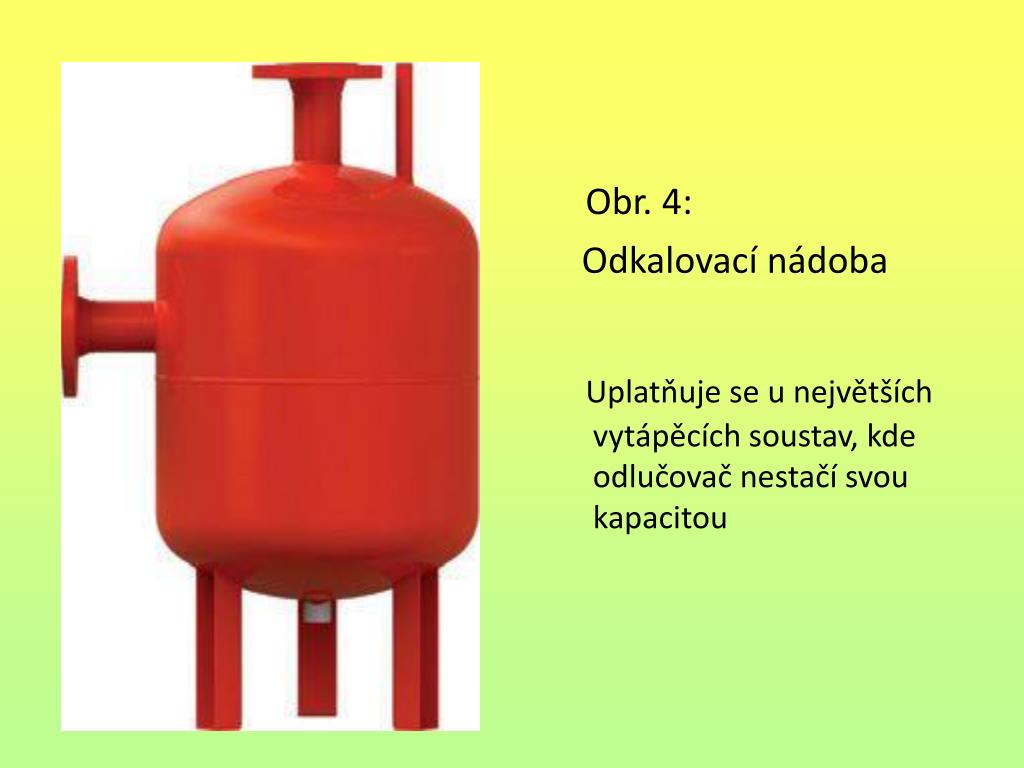 Obr. 4:

Odkalovací nádoba

Uplatňuje se u největších vytápěcích soustav, kde odlučovač nestačí svou kapacitou